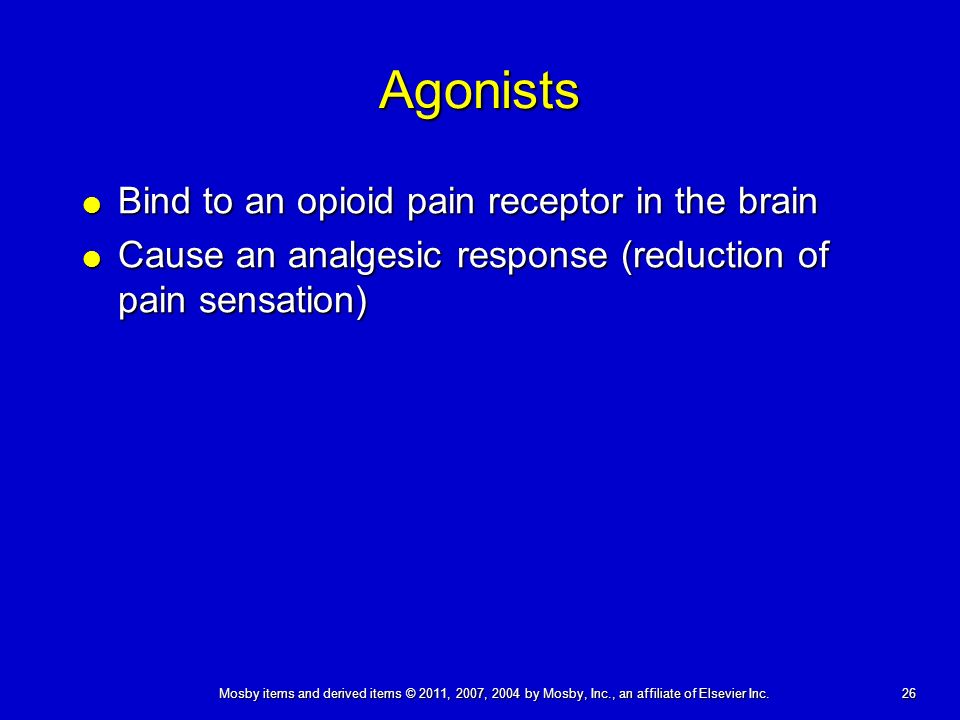 Agonists

- Bind to an opioid pain receptor in the brain
- Cause an analgesic response (reduction of pain sensation)

Mosby items and derived items © 2011, 2007, 2004 by Mosby, Inc., an affiliate of Elsevier Inc.

26